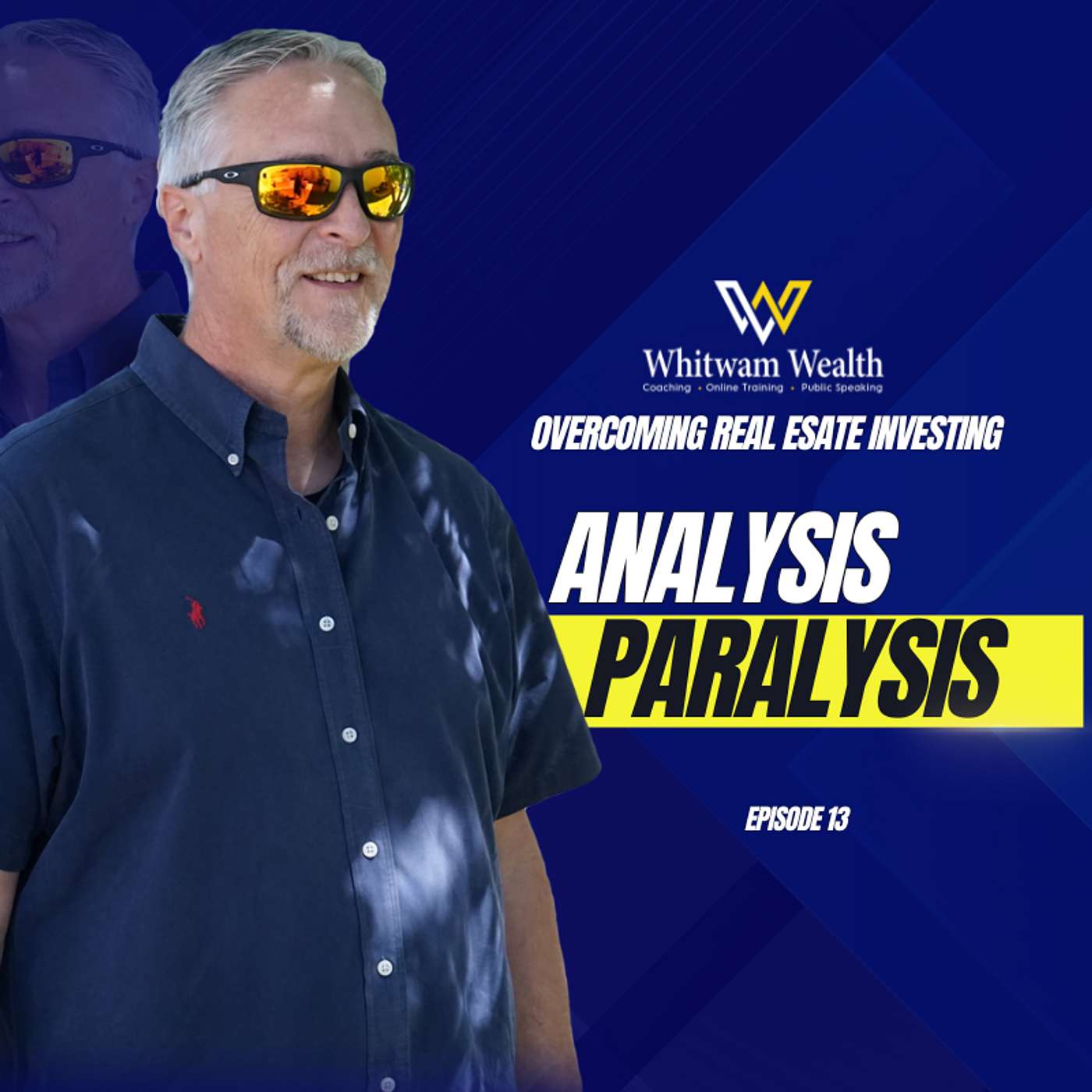 Whitwam Wealth
Coaching • Online Training • Public Speaking

OVERCOMING REAL ESATE INVESTING

ANALYSIS
PARALYSIS

EPISODE 13